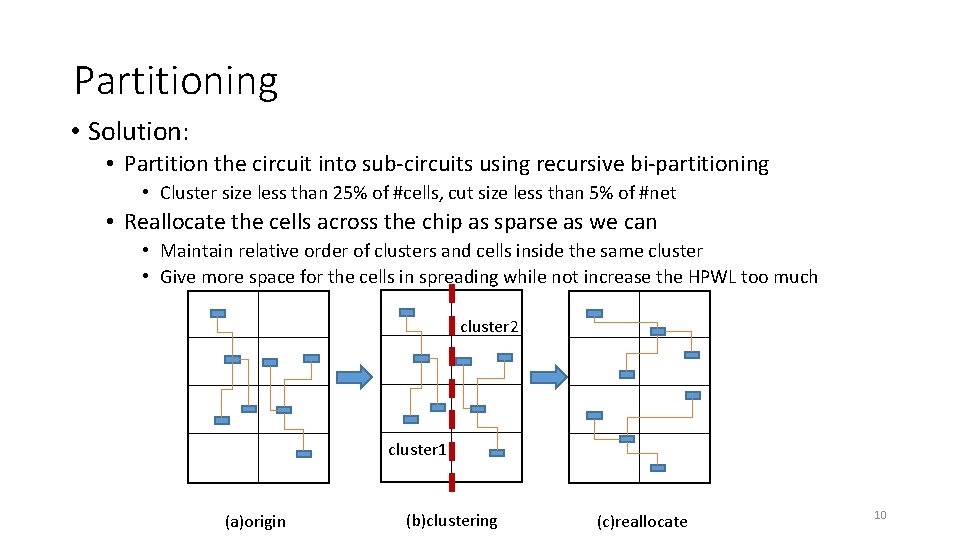 Partitioning

• Solution:
• Partition the circuit into sub-circuits using recursive bi-partitioning
• Cluster size less than 25% of #cells, cut size less than 5% of #net
• Reallocate the cells across the chip as sparse as we can
• Maintain relative order of clusters and cells inside the same cluster
• Give more space for the cells in spreading while not increase the HPWL too much

cluster2

cluster1

(a)origin

(b)clustering

(c)reallocate

10